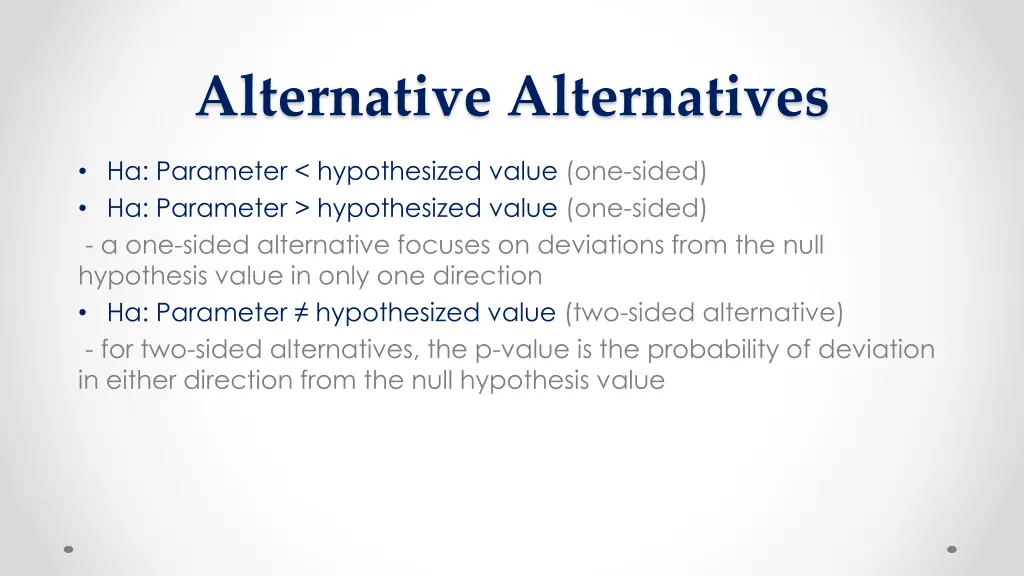 Alternative Alternatives

• Ha: Parameter < hypothesized value (one-sided)
• Ha: Parameter > hypothesized value (one-sided)
- a one-sided alternative focuses on deviations from the null hypothesis value in only one direction
• Ha: Parameter ≠ hypothesized value (two-sided alternative)
- for two-sided alternatives, the p-value is the probability of deviation in either direction from the null hypothesis value